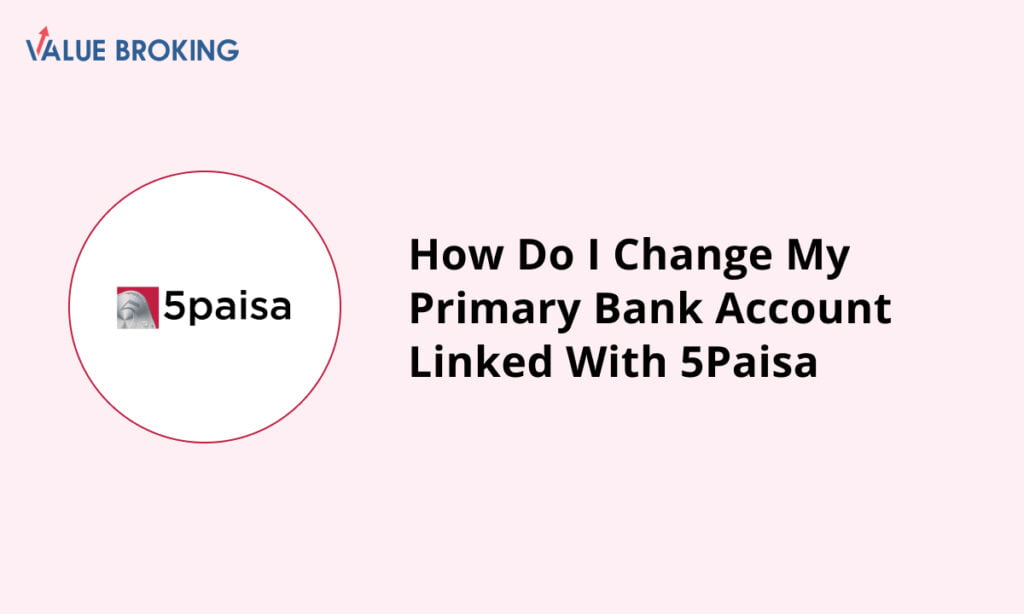 VALUE BROKING

5paisa

How Do I Change My Primary Bank Account Linked With 5Paisa